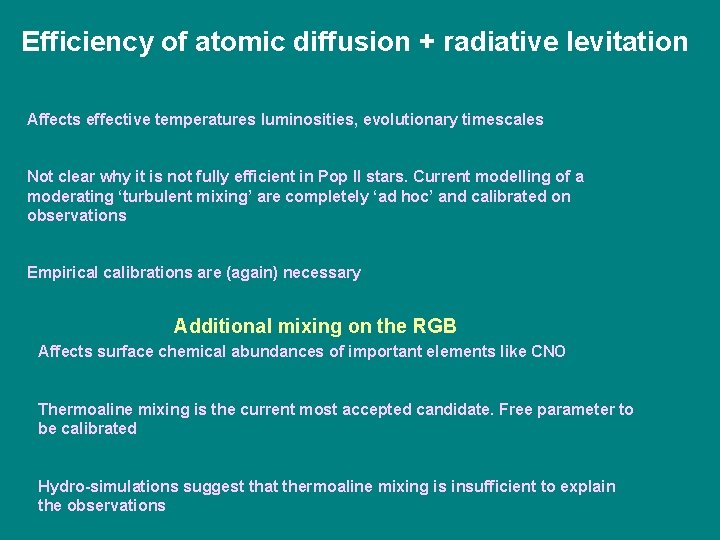 Efficiency of atomic diffusion + radiative levitation

Affects effective temperatures luminosities, evolutionary timescales

Not clear why it is not fully efficient in Pop II stars. Current modelling of a moderating ‘turbulent mixing’ are completely ‘ad hoc’ and calibrated on observations

Empirical calibrations are (again) necessary

Additional mixing on the RGB

Affects surface chemical abundances of important elements like CNO

Thermoaline mixing is the current most accepted candidate. Free parameter to be calibrated

Hydro-simulations suggest that thermoaline mixing is insufficient to explain the observations